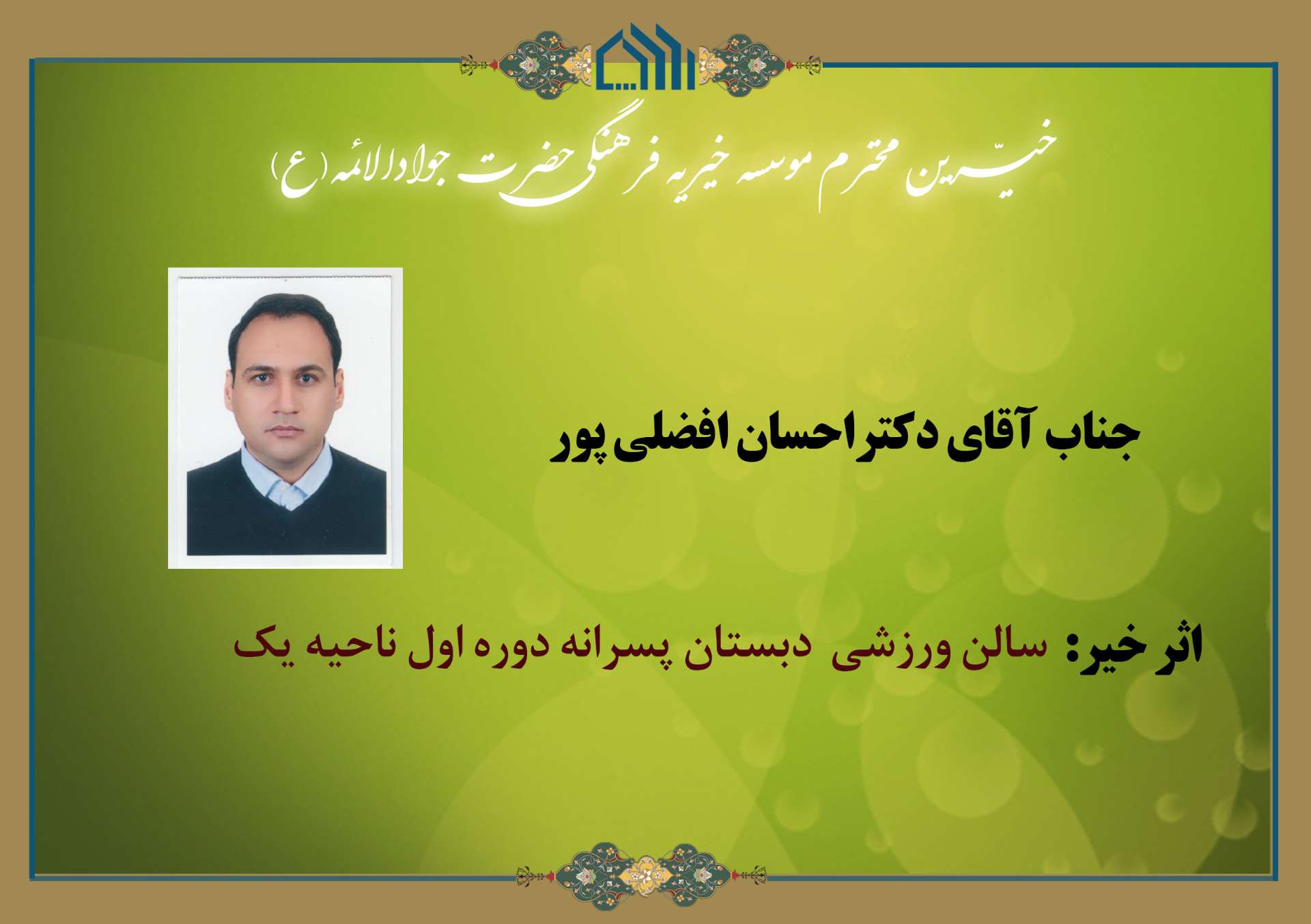 خیّرین محترم موسسه خیریه فرهنگی حضرت جوادالائمه (ع)

جناب آقای دکتر احسان افضلی پور

اثر خیر: سالن ورزشی دبستان پسرانه دوره اول ناحیه یک